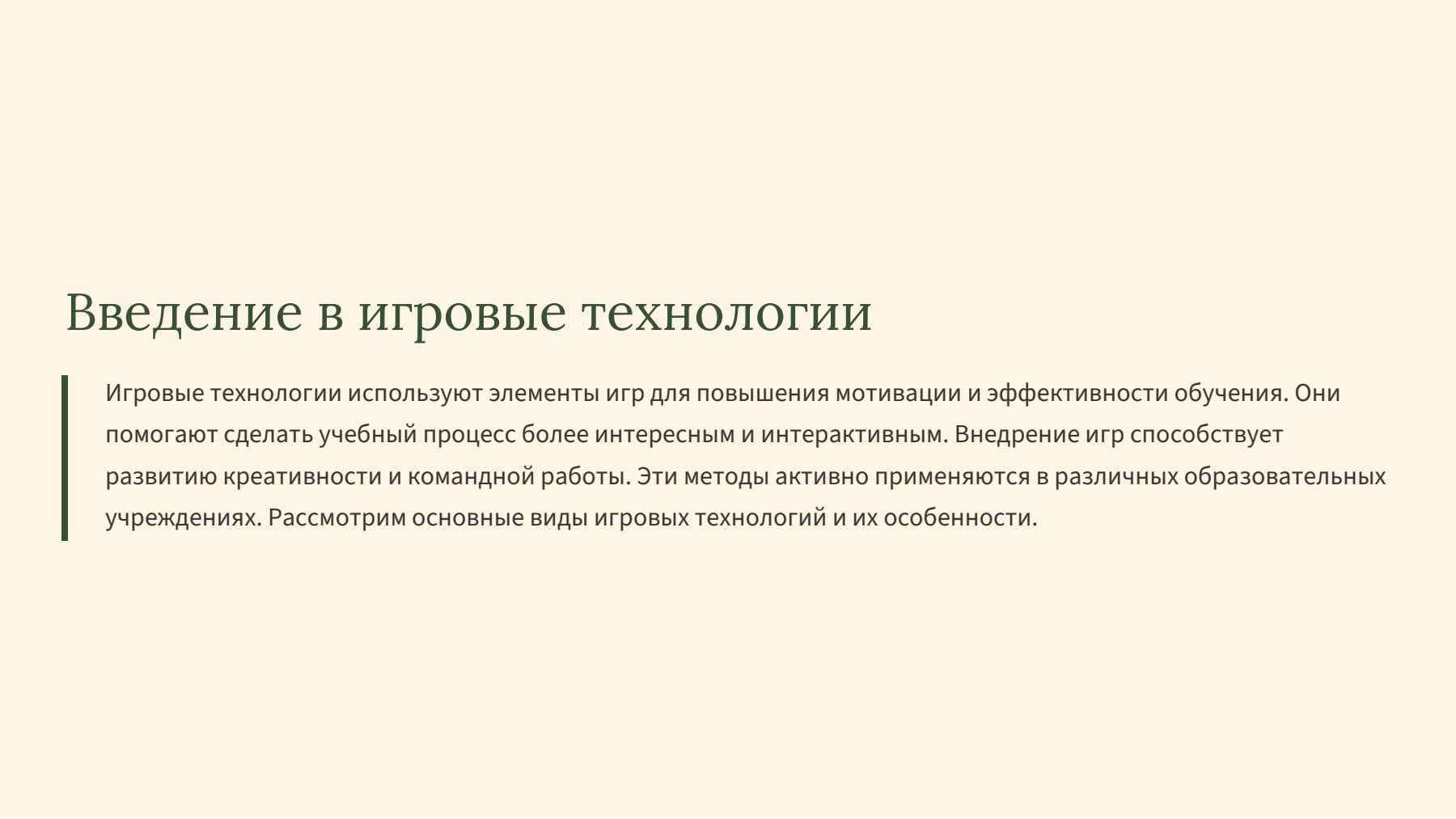 Введение в игровые технологии

Игровые технологии используют элементы игр для повышения мотивации и эффективности обучения. Они помогают сделать учебный процесс более интересным и интерактивным. Внедрение игр способствует развитию креативности и командной работы. Эти методы активно применяются в различных образовательных учреждениях. Рассмотрим основные виды игровых технологий и их особенности.